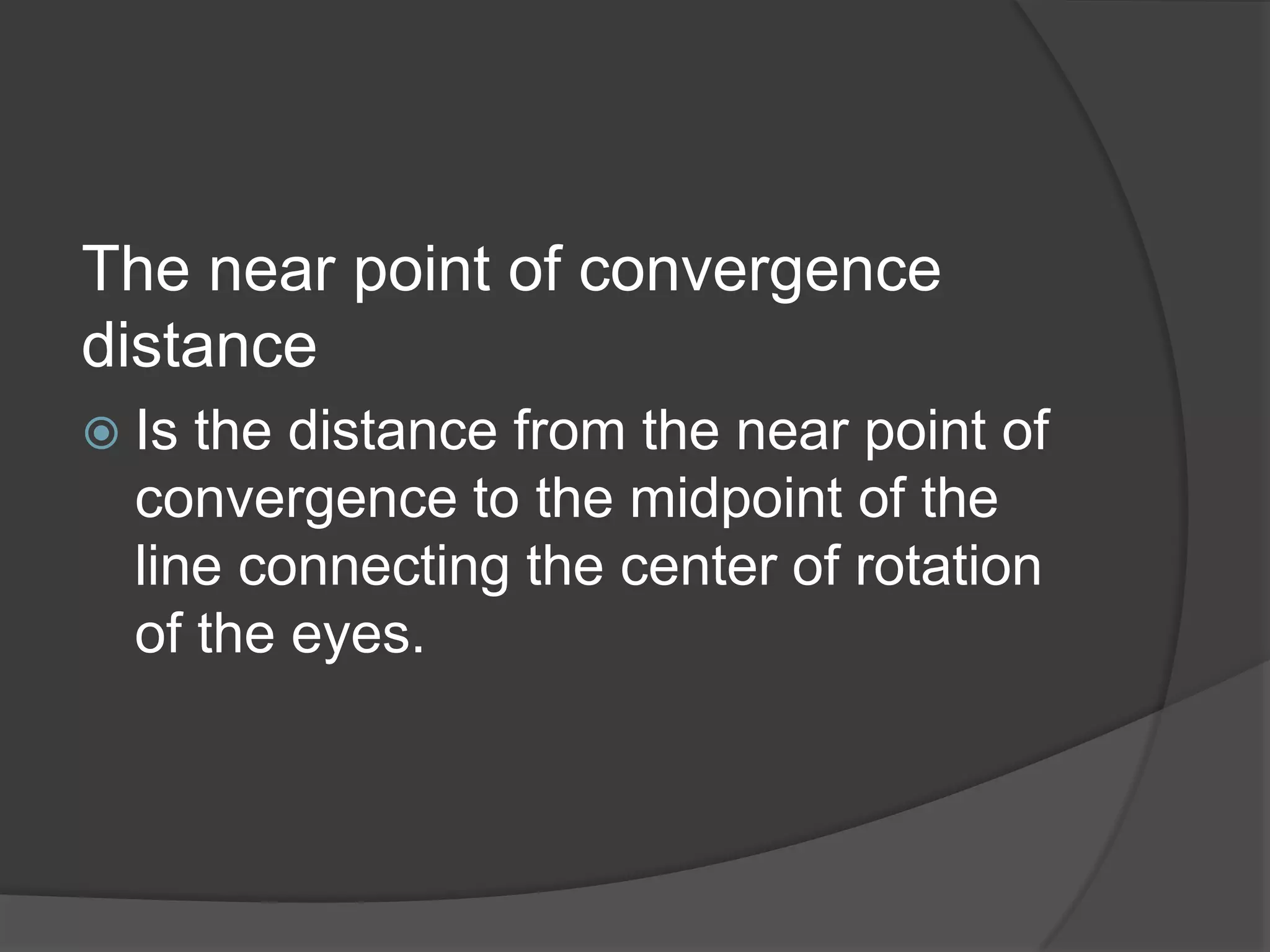 The near point of convergence distance

Is the distance from the near point of convergence to the midpoint of the line connecting the center of rotation of the eyes.